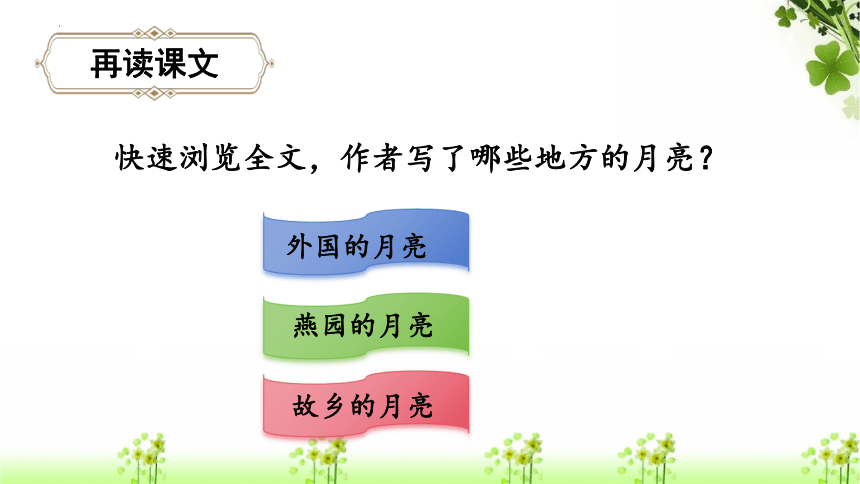 再读课文

快速浏览全文，作者写了哪些地方的月亮？

外国的月亮

燕园的月亮

故乡的月亮